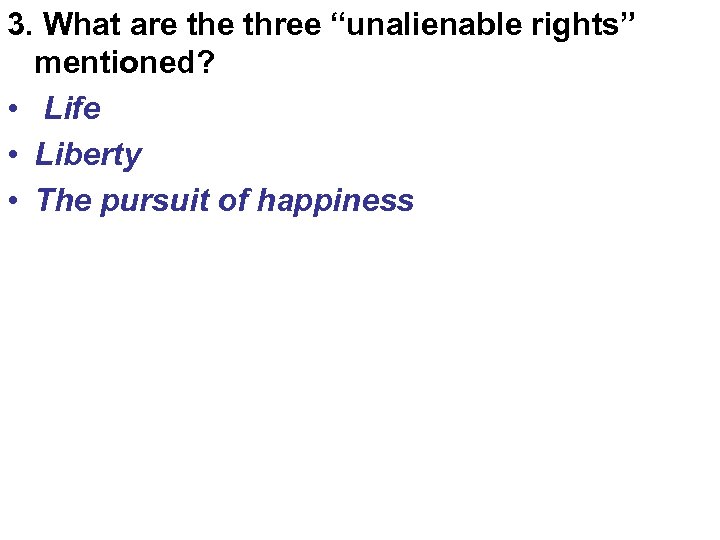 3. What are the three “unalienable rights” mentioned?

• Life
• Liberty
• The pursuit of happiness